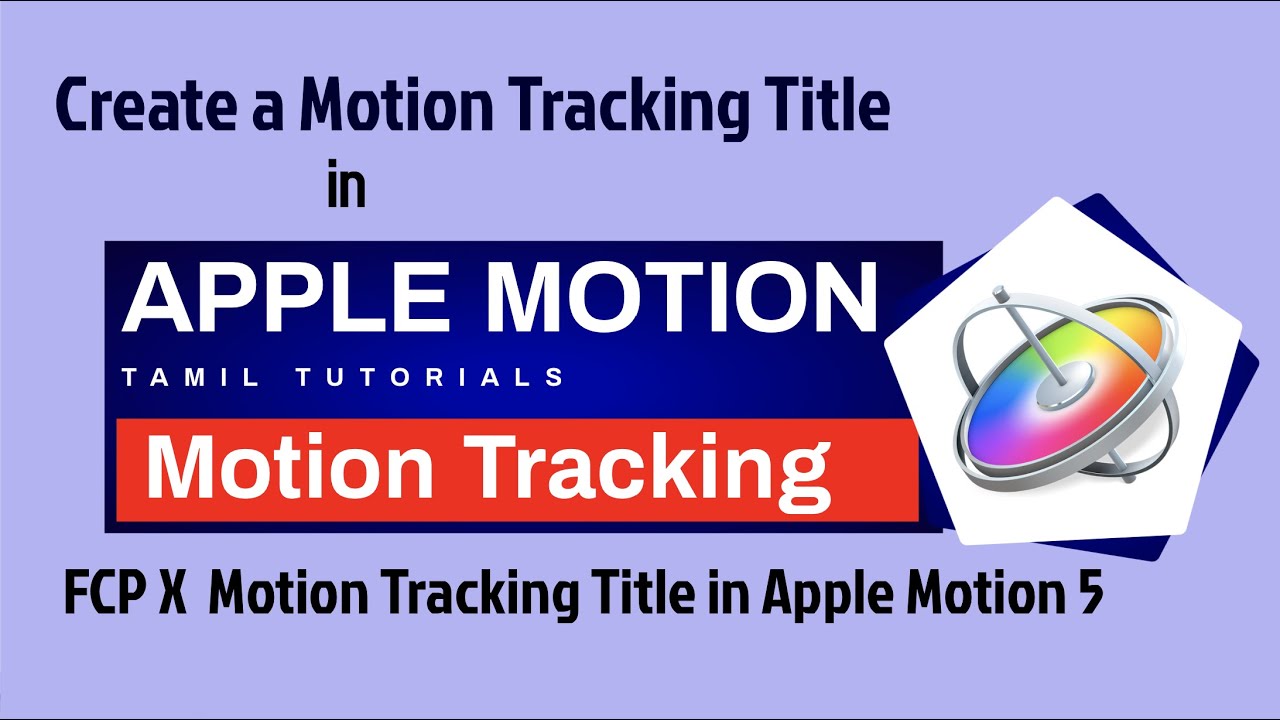 Create a Motion Tracking Title
in

APPLE MOTION
TAMIL TUTORIALS
Motion Tracking

FCP X Motion Tracking Title in Apple Motion 5